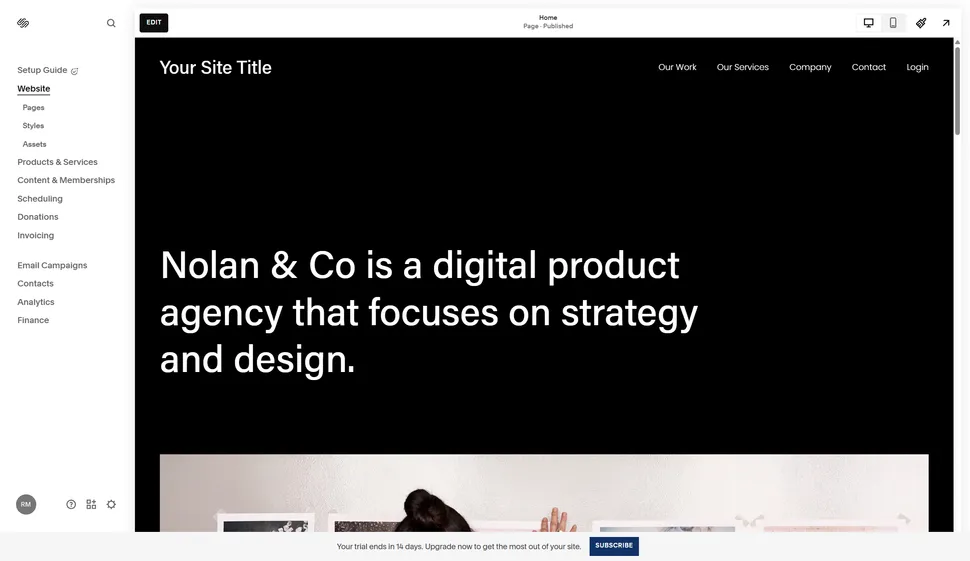 Setup Guide
Website
Pages
Styles
Assets
Products & Services
Content & Memberships
Scheduling
Donations
Invoicing

Email Campaigns
Contacts
Analytics
Finance

RM

EDIT

Home
Page · Published

Your Site Title

Our Work
Our Services
Company
Contact
Login

Nolan & Co is a digital product agency that focuses on strategy and design.

Your trial ends in 14 days. Upgrade now to get the most out of your site.
SUBSCRIBE